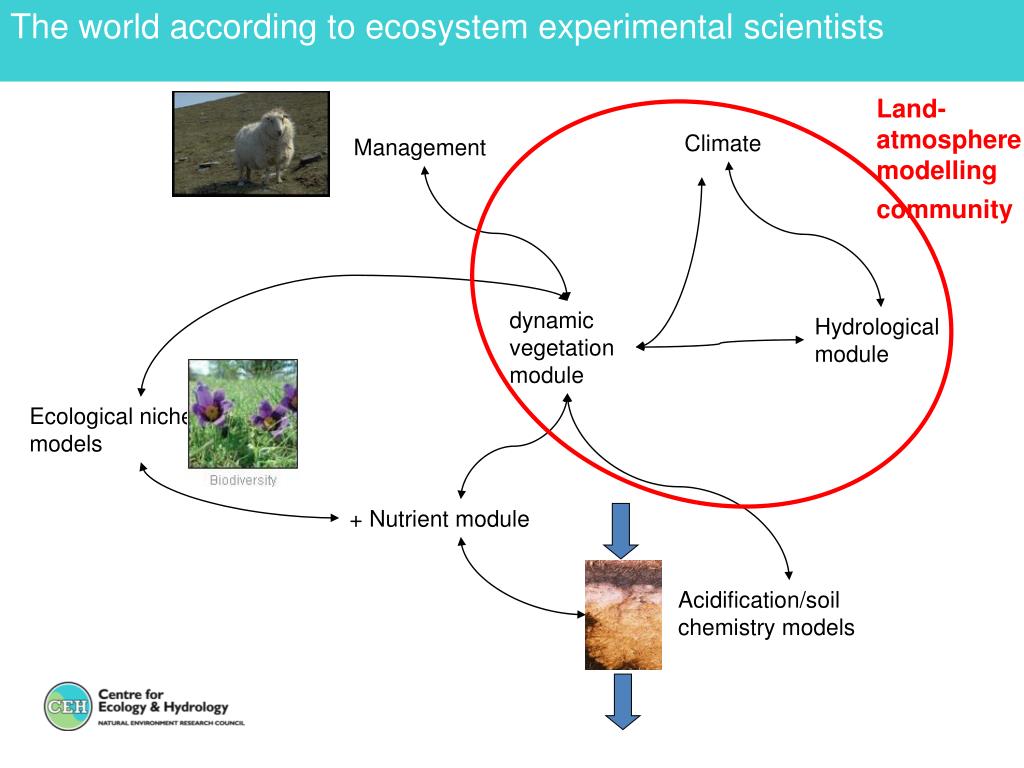 The world according to ecosystem experimental scientists

Management

Climate

Land-atmosphere modelling community

dynamic vegetation module

Hydrological module

Ecological niche models

Biodiversity

+ Nutrient module

Acidification/soil chemistry models

CEH Centre for Ecology & Hydrology
NATURAL ENVIRONMENT RESEARCH COUNCIL